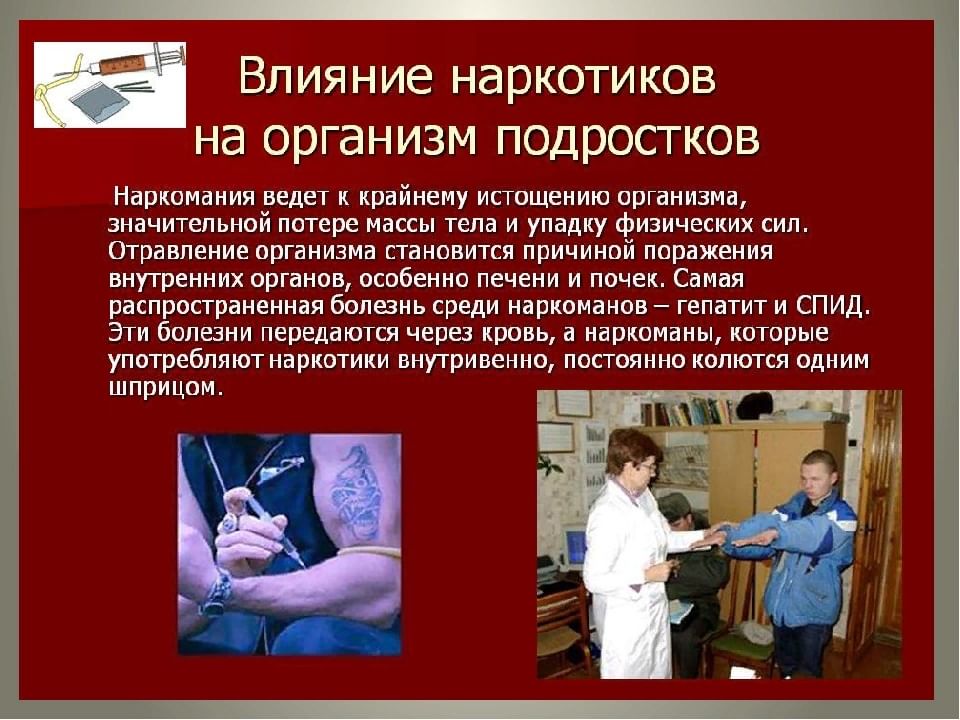 Влияние наркотиков на организм подростков

Наркомания ведет к крайнему истощению организма, значительной потере массы тела и упадку физических сил. Отравление организма становится причиной поражения внутренних органов, особенно печени и почек. Самая распространенная болезнь среди наркоманов – гепатит и СПИД. Эти болезни передаются через кровь, а наркоманы, которые употребляют наркотики внутривенно, постоянно колются одним шприцом.